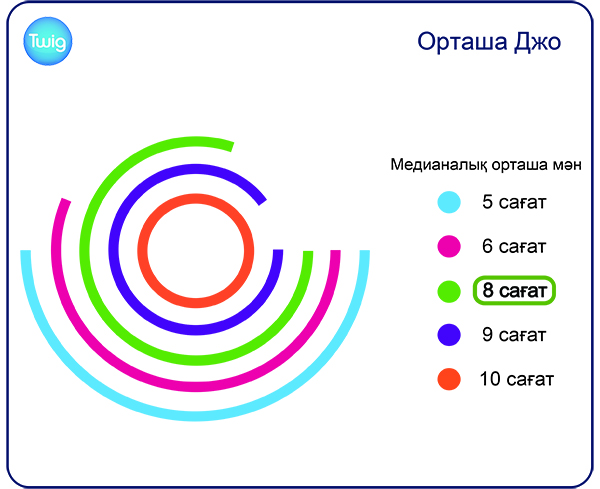 Twig

Орташа Джо

Медианалық орташа мән

5 сағат

6 сағат

8 сағат

9 сағат

10 сағат